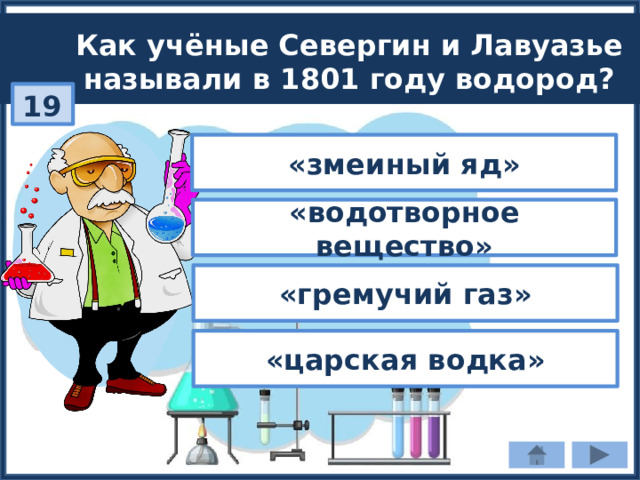 Как учёные Севергин и Лавуазье называли в 1801 году водород?

19

«змеиный яд»

«водотворное вещество»

«гремучий газ»

«царская водка»